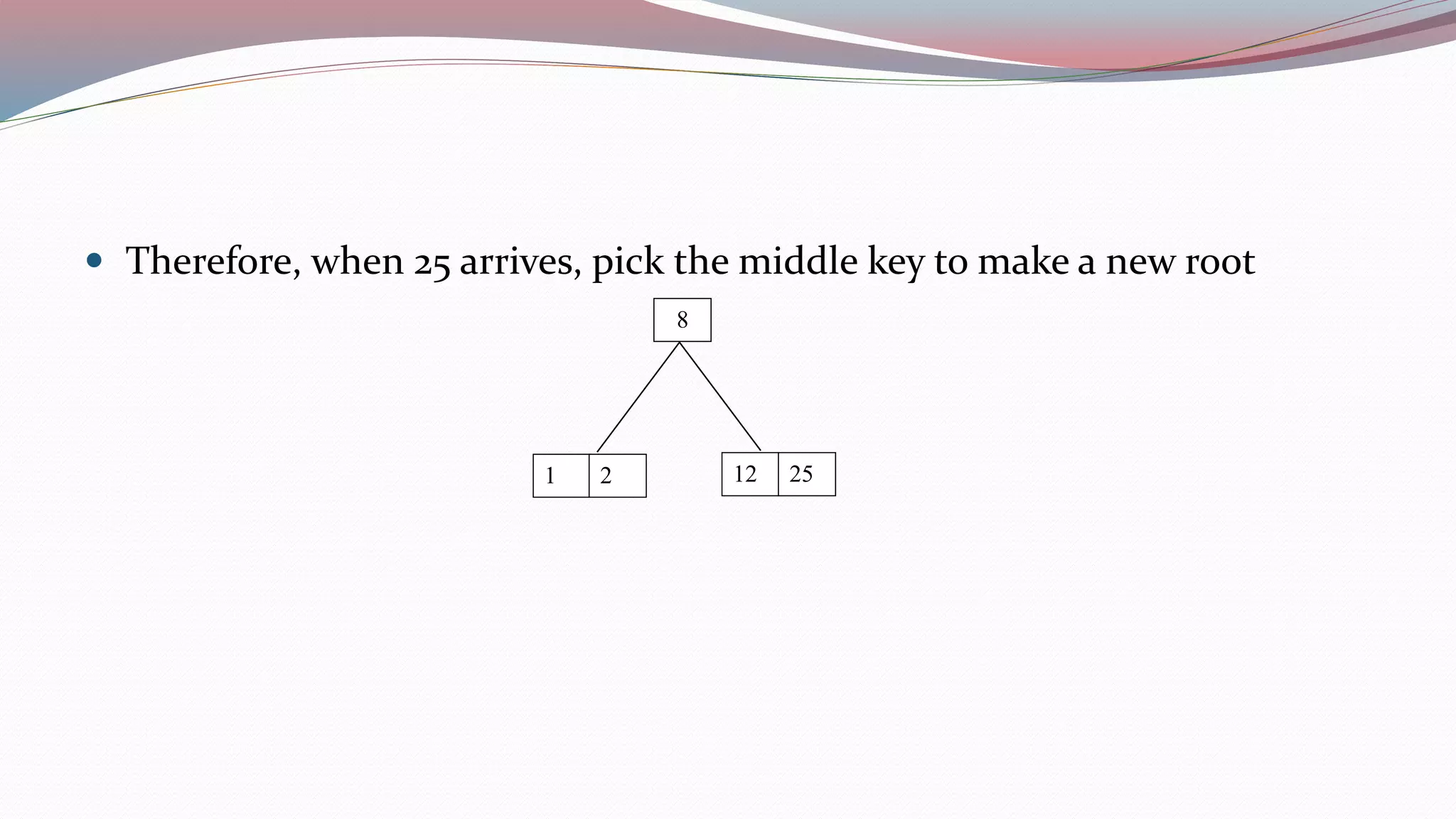 • Therefore, when 25 arrives, pick the middle key to make a new root

8

1 2

12 25